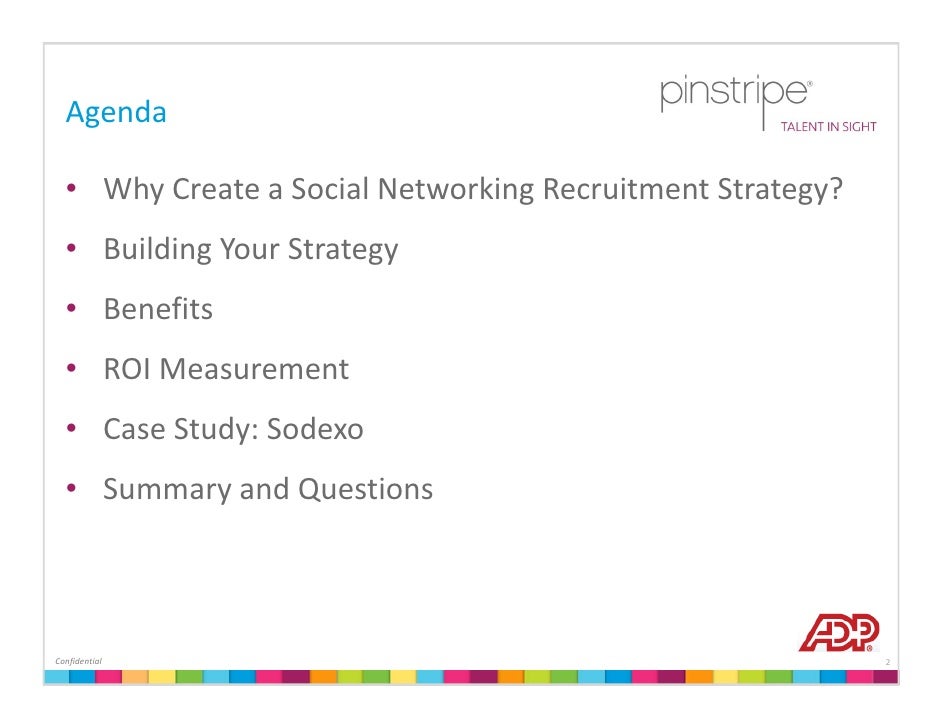 Agenda

pinstripe®
TALENT IN SIGHT

• Why Create a Social Networking Recruitment Strategy?
• Building Your Strategy
• Benefits
• ROI Measurement
• Case Study: Sodexo
• Summary and Questions

ADP®

Confidential

2